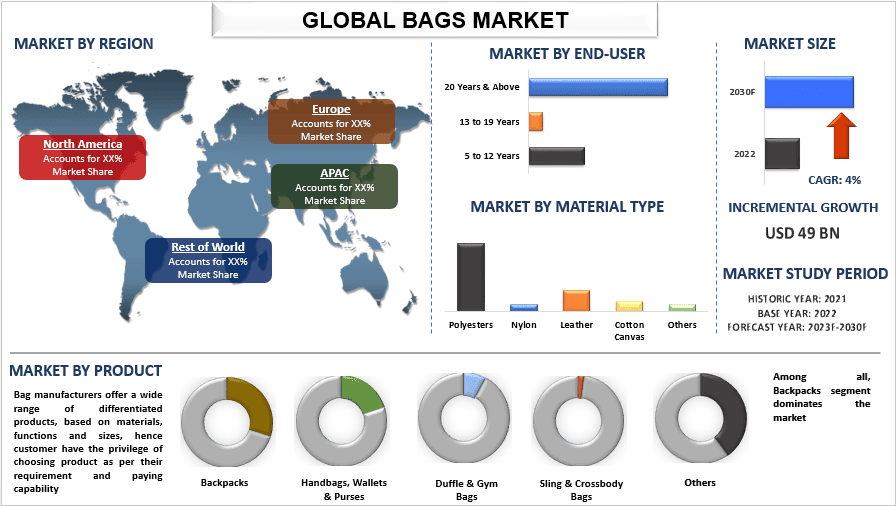 GLOBAL BAGS MARKET

MARKET BY REGION

North America
Accounts for XX% Market Share

Europe
Accounts for XX% Market Share

APAC
Accounts for XX% Market Share

Rest of World
Accounts for XX% Market Share

MARKET BY END-USER

20 Years & Above

13 to 19 Years

5 to 12 Years

MARKET BY MATERIAL TYPE

Polyesters

Nylon

Leather

Cotton Canvas

Others

MARKET SIZE

2030F

2022

CAGR: 4%

INCREMENTAL GROWTH

USD 49 BN

MARKET STUDY PERIOD

HISTORIC YEAR: 2021
BASE YEAR: 2022
FORECAST YEAR: 2023F-2030F

MARKET BY PRODUCT

Bag manufacturers offer a wide range of differentiated products, based on materials, functions and sizes, hence customer have the privilege of choosing product as per their requirement and paying capability

Backpacks

Handbags, Wallets & Purses

Duffle & Gym Bags

Sling & Crossbody Bags

Others

Among all, Backpacks segment dominates the market